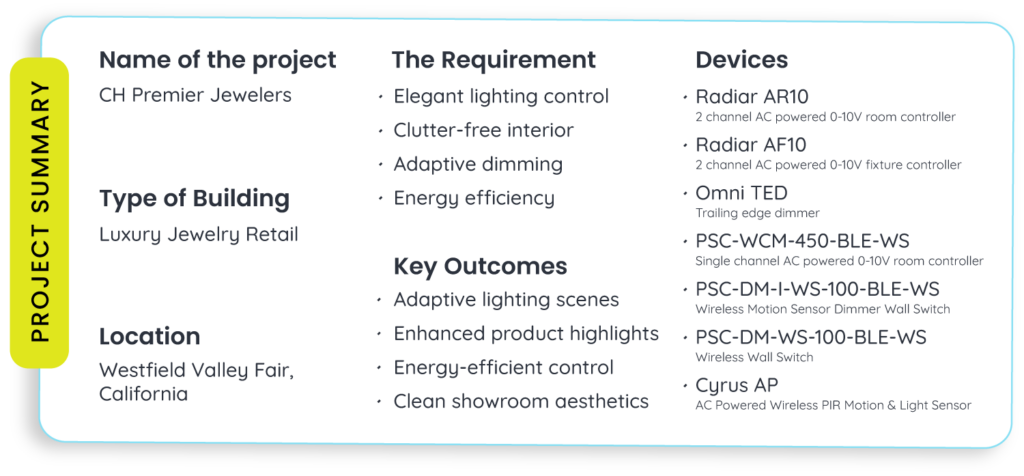 PROJECT SUMMARY

Name of the project
CH Premier Jewelers

Type of Building
Luxury Jewelry Retail

Location
Westfield Valley Fair, California

The Requirement
· Elegant lighting control
· Clutter-free interior
· Adaptive dimming
· Energy efficiency

Key Outcomes
· Adaptive lighting scenes
· Enhanced product highlights
· Energy-efficient control
· Clean showroom aesthetics

Devices
· Radiar AR10
2 channel AC powered 0-10V room controller
· Radiar AF10
2 channel AC powered 0-10V fixture controller
· Omni TED
Trailing edge dimmer
· PSC-WCM-450-BLE-WS
Single channel AC powered 0-10V room controller
· PSC-DM-I-WS-100-BLE-WS
Wireless Motion Sensor Dimmer Wall Switch
· PSC-DM-WS-100-BLE-WS
Wireless Wall Switch
· Cyrus AP
AC Powered Wireless PIR Motion & Light Sensor